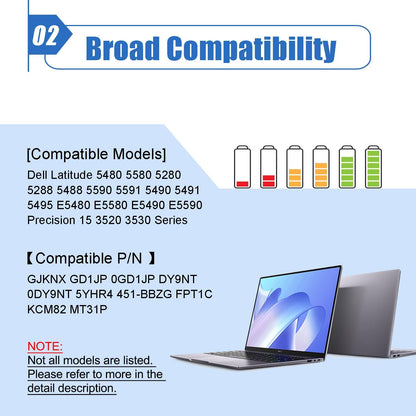 02 Broad Compatibility

[Compatible Models]
Dell Latitude 5480 5580 5280 5288 5488 5590 5591 5490 5491 5495 E5480 E5580 E5490 E5590 Precision 15 3520 3530 Series

【Compatible P/N 】
GJKNX GD1JP 0GD1JP DY9NT 0DY9NT 5YHR4 451-BBZG FPT1C KCM82 MT31P

NOTE:
Not all models are listed. Please refer to more in the detail description.